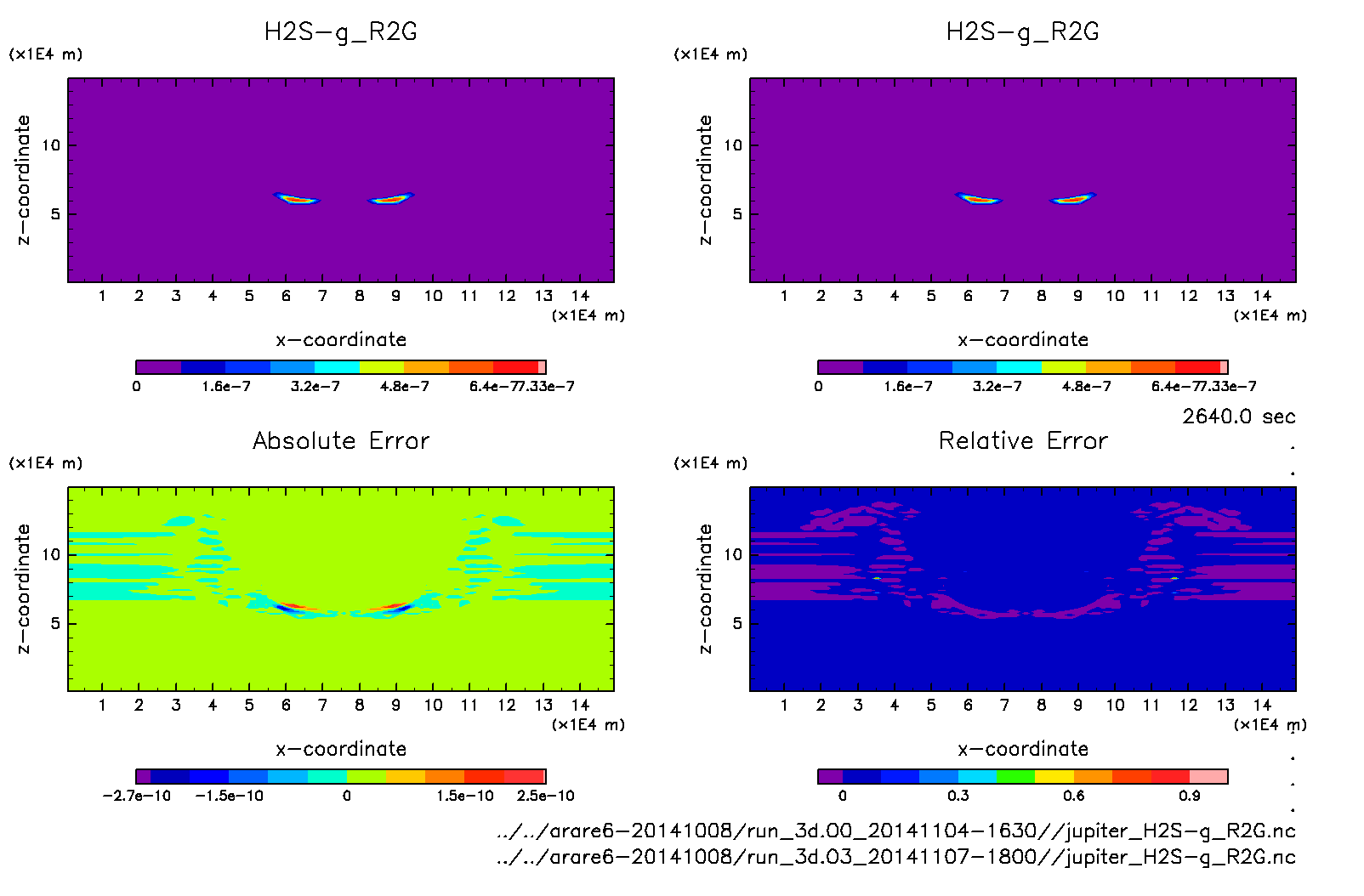 H2S−g_R2G

(×1E4 m)

z−coordinate

10

5

1 2 3 4 5 6 7 8 9 10 11 12 13 14

(×1E4 m)

x−coordinate

0 1.6e−7 3.2e−7 4.8e−7 6.4e−77.33e−7

H2S−g_R2G

(×1E4 m)

z−coordinate

10

5

1 2 3 4 5 6 7 8 9 10 11 12 13 14

(×1E4 m)

x−coordinate

0 1.6e−7 3.2e−7 4.8e−7 6.4e−77.33e−7

2640.0 sec

Absolute Error

(×1E4 m)

z−coordinate

10

5

1 2 3 4 5 6 7 8 9 10 11 12 13 14

(×1E4 m)

x−coordinate

−2.7e−10 −1.5e−10 0 1.5e−10 2.5e−10

Relative Error

(×1E4 m)

z−coordinate

10

5

1 2 3 4 5 6 7 8 9 10 11 12 13 14

(×1E4 m)

x−coordinate

0 0.3 0.6 0.9

../../arare6−20141008/run_3d.00_20141104−1630//jupiter_H2S−g_R2G.nc
../../arare6−20141008/run_3d.03_20141107−1800//jupiter_H2S−g_R2G.nc